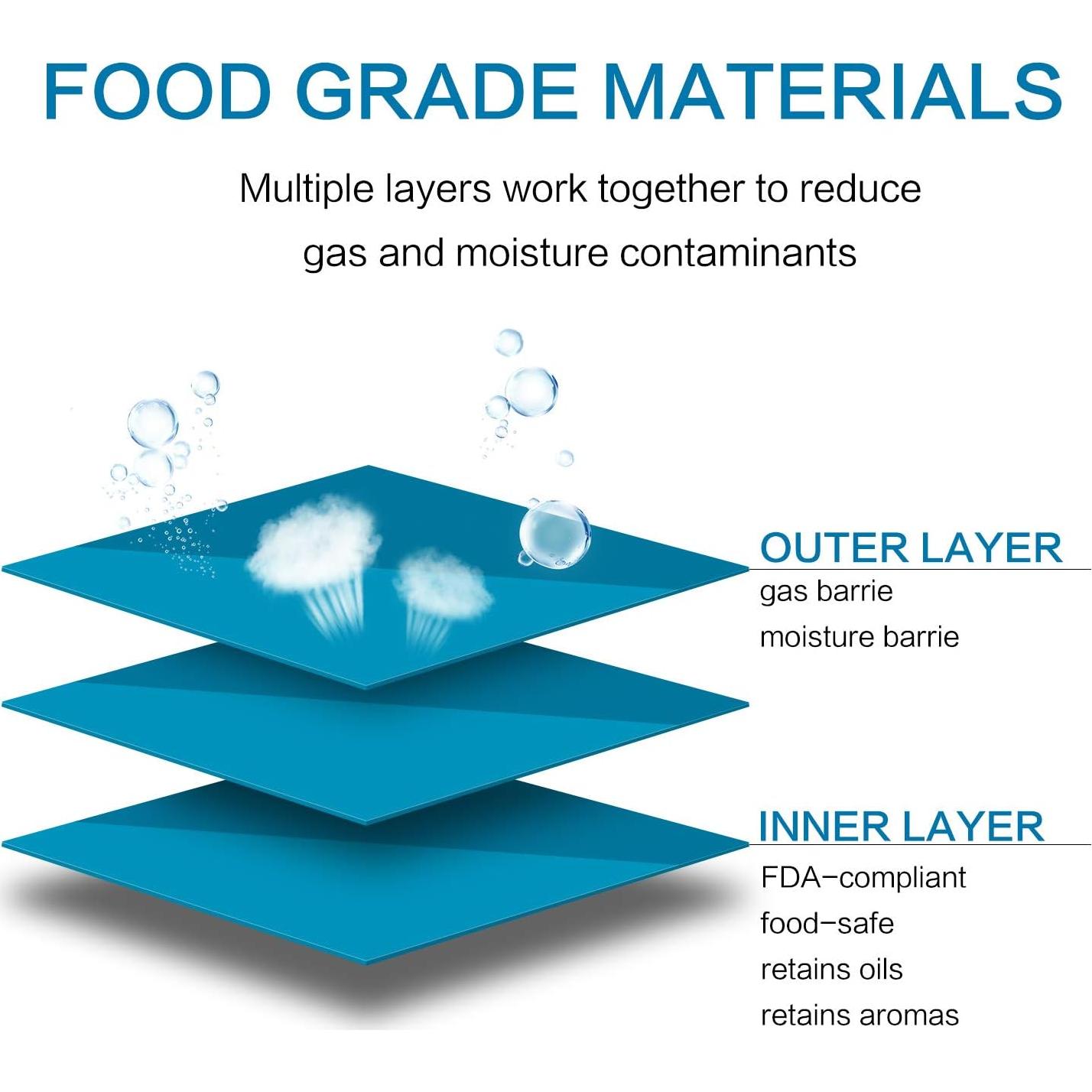 FOOD GRADE MATERIALS

Multiple layers work together to reduce gas and moisture contaminants

OUTER LAYER
gas barrie
moisture barrie

INNER LAYER
FDA-compliant
food-safe
retains oils
retains aromas